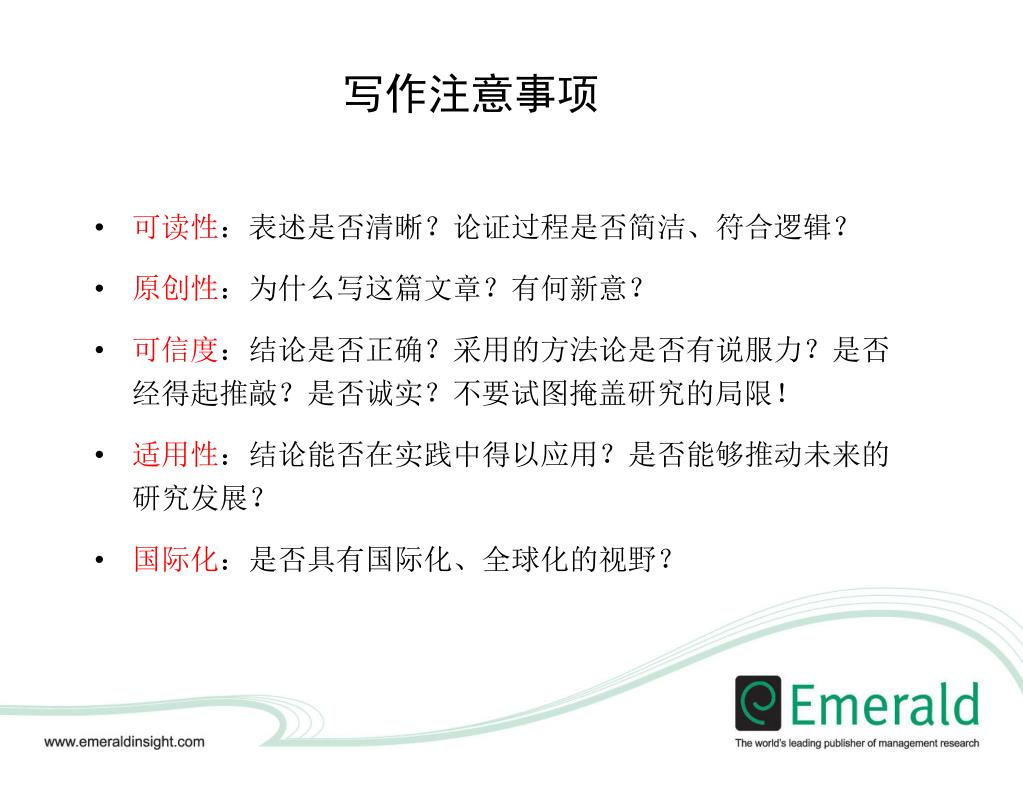 写作注意事项

• 可读性：表述是否清晰？论证过程是否简洁、符合逻辑？

• 原创性：为什么写这篇文章？有何新意？

• 可信度：结论是否正确？采用的方法论是否有说服力？是否经得起推敲？是否诚实？不要试图掩盖研究的局限！

• 适用性：结论能否在实践中得以应用？是否能够推动未来的研究发展？

• 国际化：是否具有国际化、全球化的视野？

www.emeraldinsight.com

Emerald
The world's leading publisher of management research